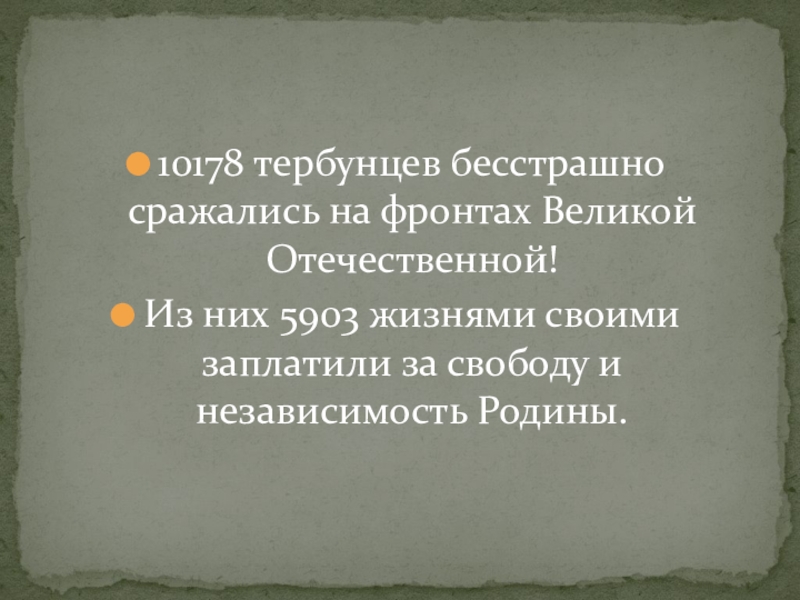 10178 тербунцев бесстрашно сражались на фронтах Великой Отечественной!

Из них 5903 жизнями своими заплатили за свободу и независимость Родины.